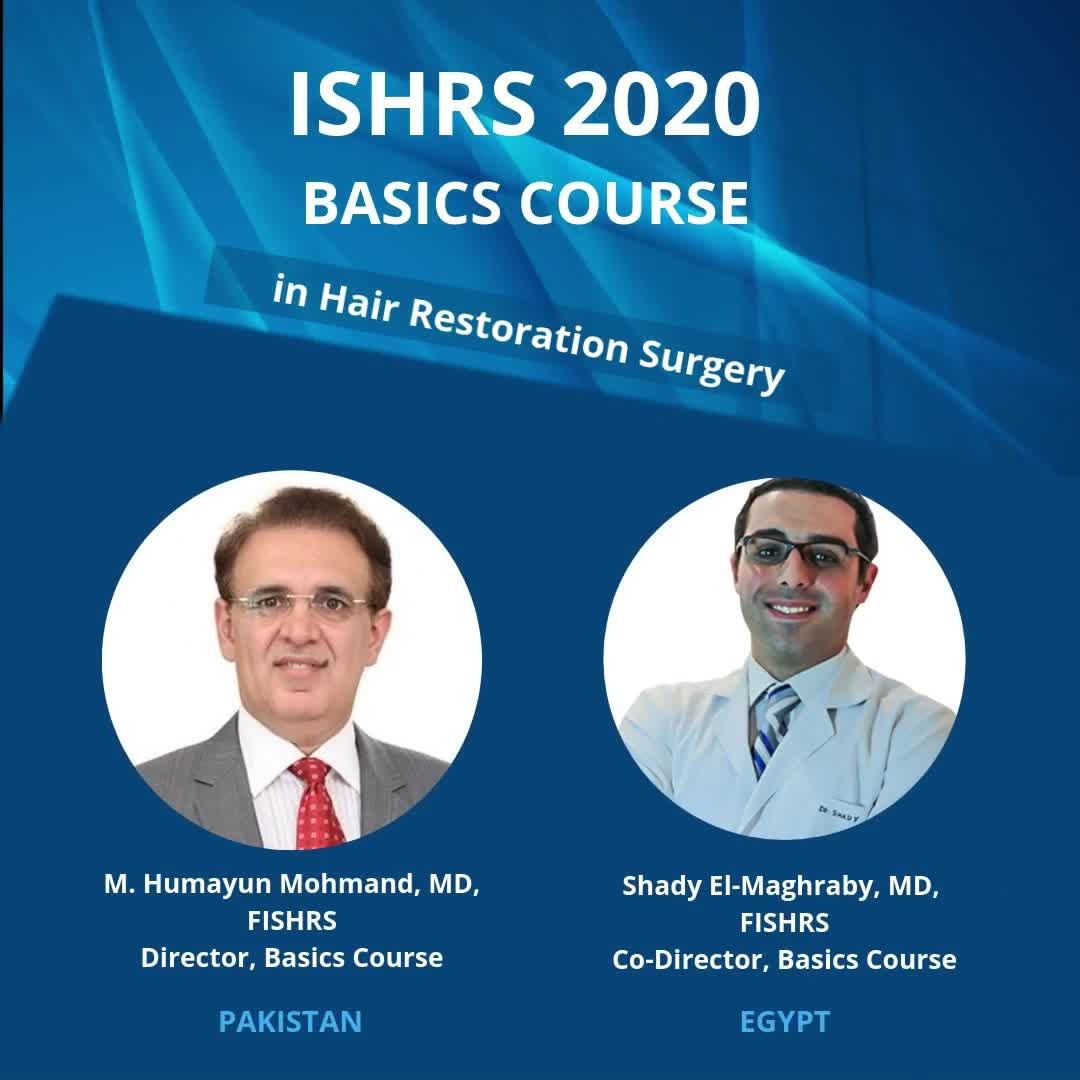 ISHRS 2020
BASICS COURSE

in Hair Restoration Surgery

DR. SHADY

M. Humayun Mohmand, MD, FISHRS
Director, Basics Course

PAKISTAN

Shady El-Maghraby, MD, FISHRS
Co-Director, Basics Course

EGYPT